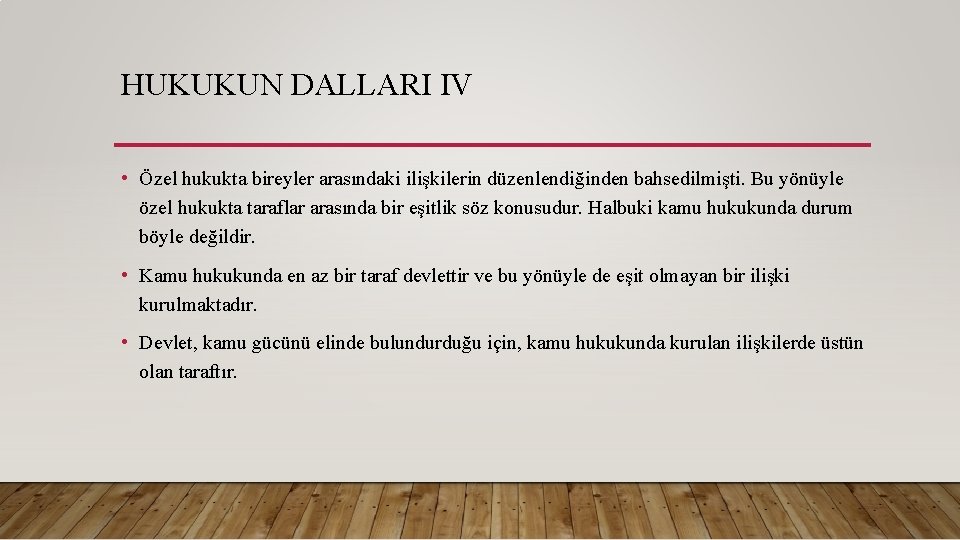 HUKUKUN DALLARI IV

• Özel hukukta bireyler arasındaki ilişkilerin düzenlendiğinden bahsedilmişti. Bu yönüyle özel hukukta taraflar arasında bir eşitlik söz konusudur. Halbuki kamu hukukunda durum böyle değildir.

• Kamu hukukunda en az bir taraf devlettir ve bu yönüyle de eşit olmayan bir ilişki kurulmaktadır.

• Devlet, kamu gücünü elinde bulundurduğu için, kamu hukukunda kurulan ilişkilerde üstün olan taraftır.